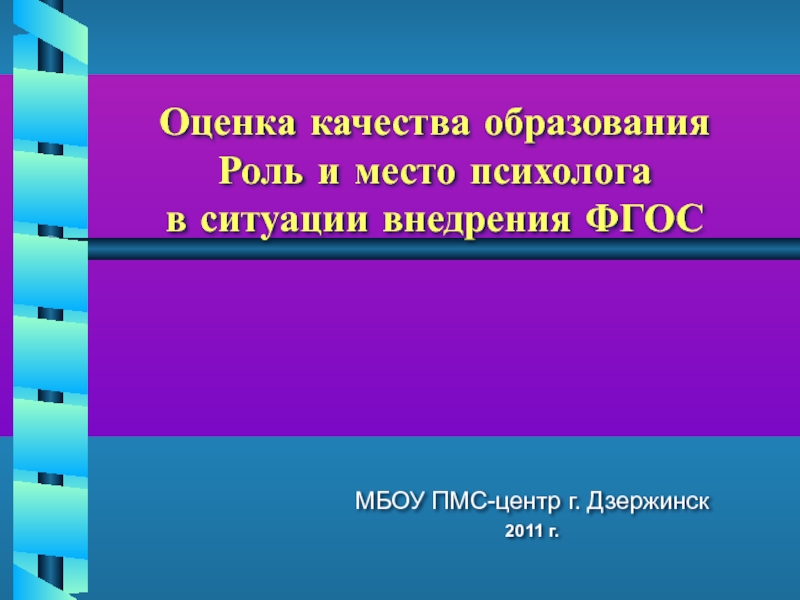 Оценка качества образования
Роль и место психолога
в ситуации внедрения ФГОС

МБОУ ПМС-центр г. Дзержинск
2011 г.